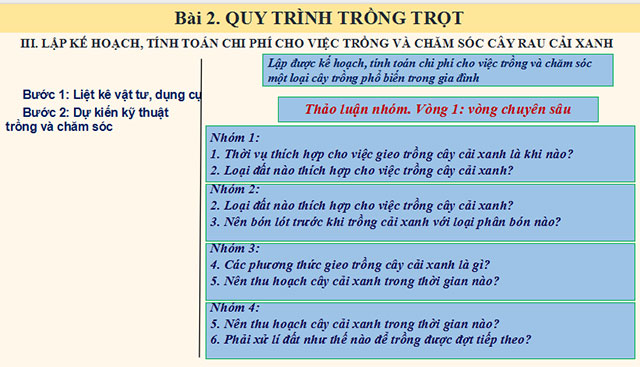 Bài 2. QUY TRÌNH TRỒNG TRỌT

III. LẬP KẾ HOẠCH, TÍNH TOÁN CHI PHÍ CHO VIỆC TRỒNG VÀ CHĂM SÓC CÂY RAU CẢI XANH

Bước 1: Liệt kê vật tư, dụng cụ

Bước 2: Dự kiến kỹ thuật trồng và chăm sóc

Lập được kế hoạch, tính toán chi phí cho việc trồng và chăm sóc một loại cây trồng phổ biến trong gia đình

Thảo luận nhóm. Vòng 1: vòng chuyên sâu

Nhóm 1:
1. Thời vụ thích hợp cho việc gieo trồng cây cải xanh là khi nào?
2. Loại đất nào thích hợp cho việc trồng cây cải xanh?

Nhóm 2:
2. Loại đất nào thích hợp cho việc trồng cây cải xanh?
3. Nên bón lót trước khi trồng cải xanh với loại phân bón nào?

Nhóm 3:
4. Các phương thức gieo trồng cây cải xanh là gì?
5. Nên thu hoạch cây cải xanh trong thời gian nào?

Nhóm 4:
5. Nên thu hoạch cây cải xanh trong thời gian nào?
6. Phải xử lí đất như thế nào để trồng được đợt tiếp theo?